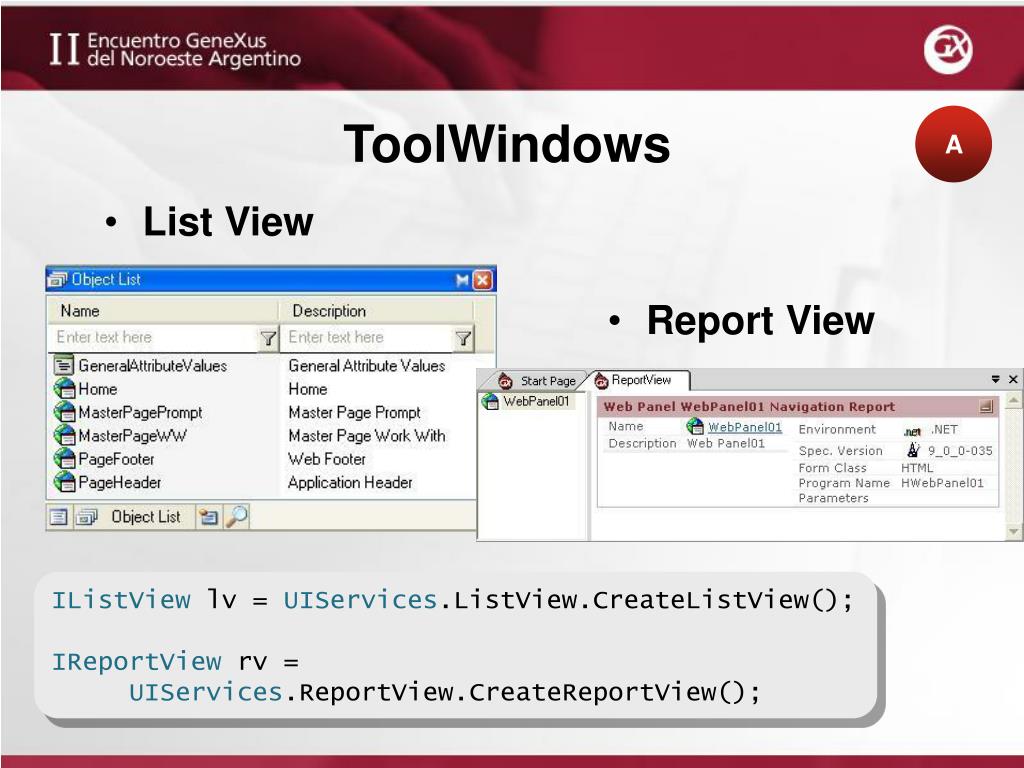 II Encuentro GeneXus
del Noroeste Argentino

ToolWindows

A

• List View

Object List

| Name | Description |
|---|---|
| Enter text here | Enter text here |
| GeneralAttributeValues | General Attribute Values |
| Home | Home |
| MasterPagePrompt | Master Page Prompt |
| MasterPageWW | Master Page Work With |
| PageFooter | Web Footer |
| PageHeader | Application Header |

Object List

• Report View

Start Page ReportView

WebPanel01

Web Panel WebPanel01 Navigation Report

| Name | WebPanel01 | Environment | .NET |
|---|---|---|---|
| Description | Web Panel01 | Spec. Version | 9_0_0-035 |
| | | Form Class | HTML |
| | | Program Name | HWebPanel01 |
| | | Parameters | |

IListView lv = UIServices.ListView.CreateListView();

IReportView rv =
UIServices.ReportView.CreateReportView();